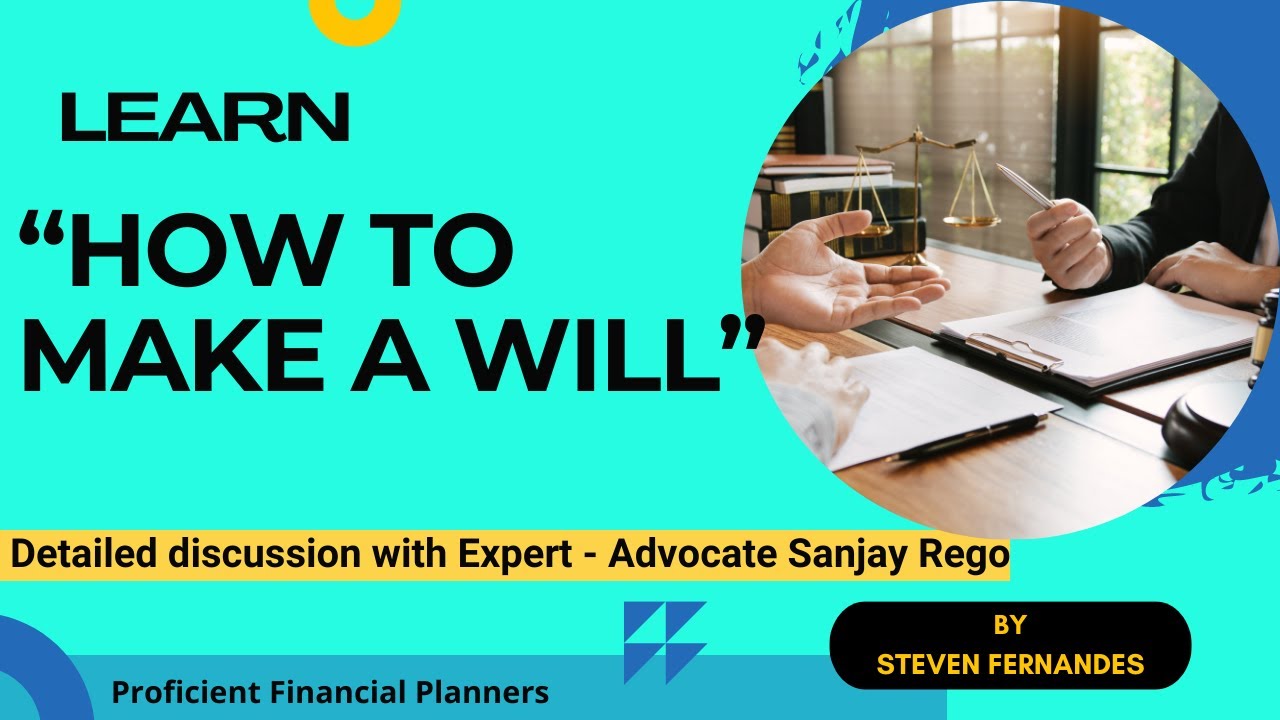 LEARN

“HOW TO MAKE A WILL”

Detailed discussion with Expert - Advocate Sanjay Rego

BY
STEVEN FERNANDES

Proficient Financial Planners